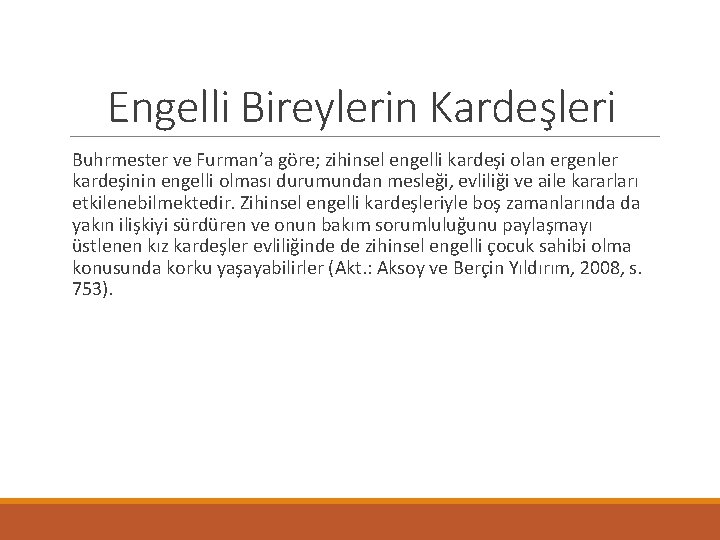 Engelli Bireylerin Kardeşleri

Buhrmester ve Furman'a göre; zihinsel engelli kardeşi olan ergenler kardeşinin engelli olması durumundan mesleği, evliliği ve aile kararları etkilenebilmektedir. Zihinsel engelli kardeşleriyle boş zamanlarında da yakın ilişkiyi sürdüren ve onun bakım sorumluluğunu paylaşmayı üstlenen kız kardeşler evliliğinde de zihinsel engelli çocuk sahibi olma konusunda korku yaşayabilirler (Akt.: Aksoy ve Berçin Yıldırım, 2008, s. 753).